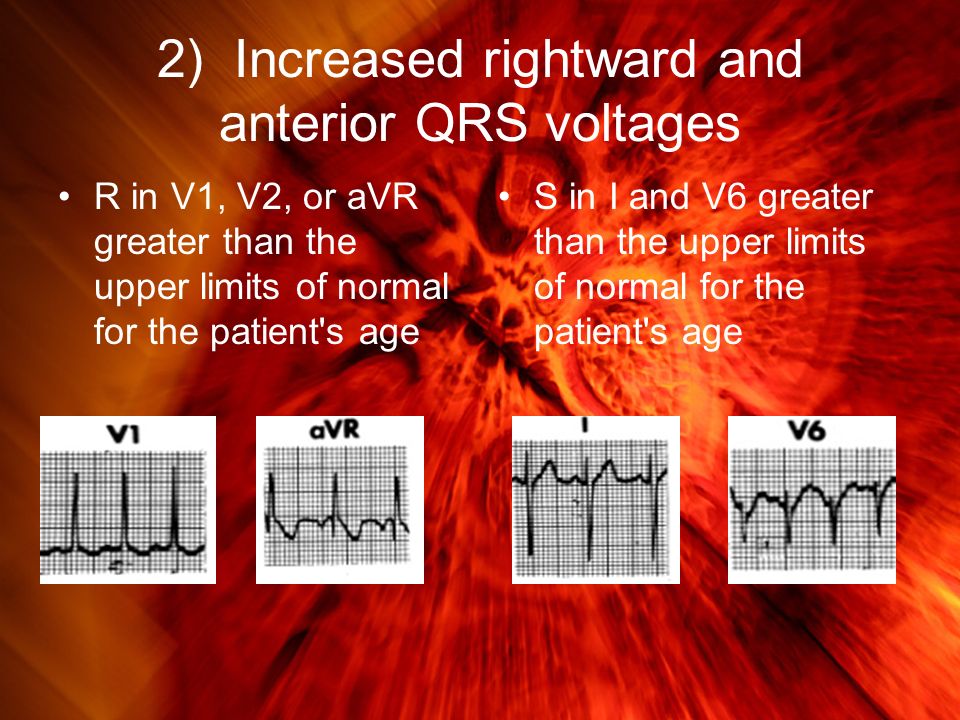 2) Increased rightward and anterior QRS voltages

• R in V1, V2, or aVR greater than the upper limits of normal for the patient's age

• S in I and V6 greater than the upper limits of normal for the patient's age

V1

aVR

I

V6